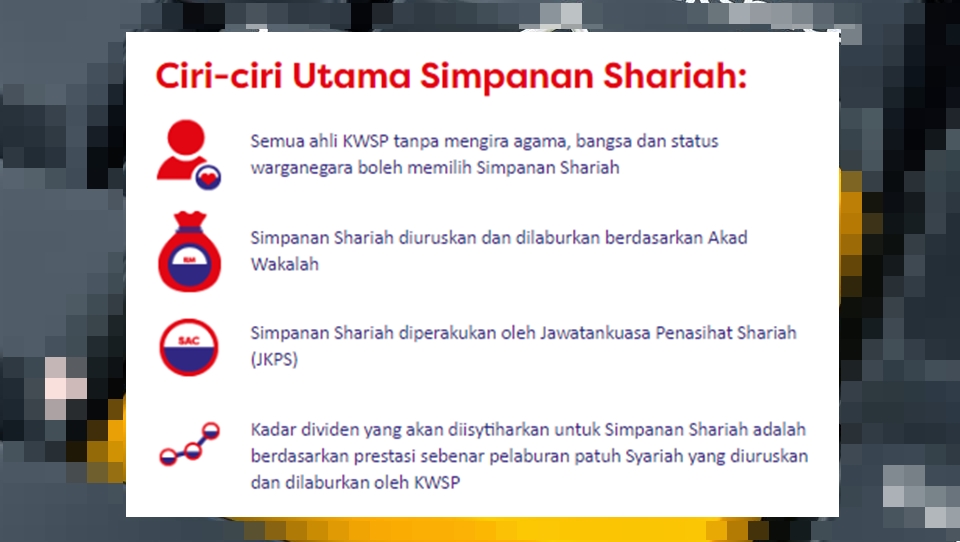 Ciri-ciri Utama Simpanan Shariah:

Semua ahli KWSP tanpa mengira agama, bangsa dan status warganegara boleh memilih Simpanan Shariah

RM

Simpanan Shariah diuruskan dan dilaburkan berdasarkan Akad Wakalah

SAC

Simpanan Shariah diperakukan oleh Jawatankuasa Penasihat Shariah (JKPS)

Kadar dividen yang akan diisytiharkan untuk Simpanan Shariah adalah berdasarkan prestasi sebenar pelaburan patuh Syariah yang diuruskan dan dilaburkan oleh KWSP